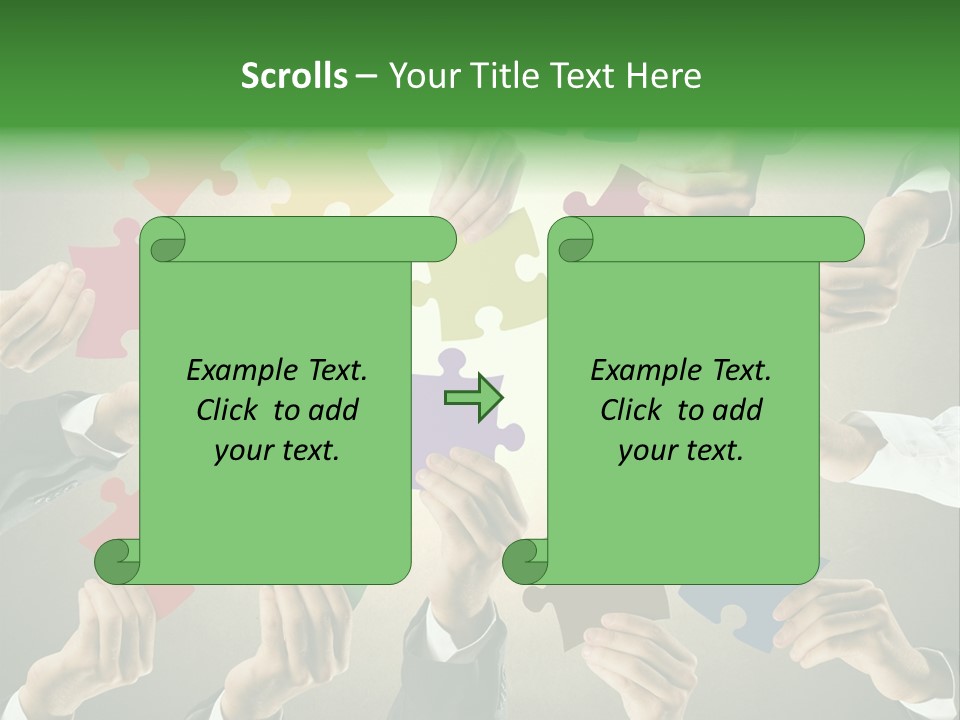 Scrolls – Your Title Text Here

Example Text. Click to add your text.

Example Text. Click to add your text.